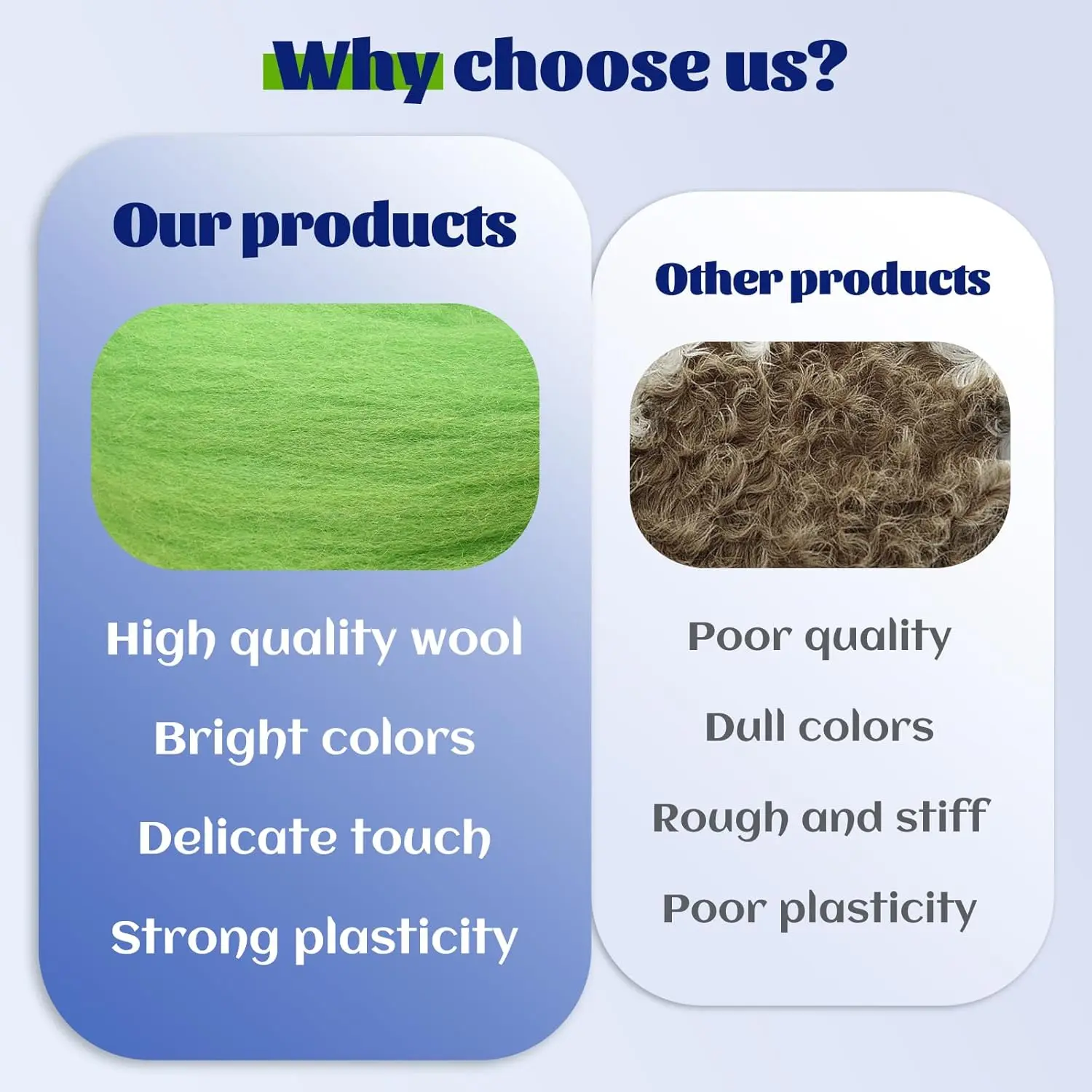 Why choose us?

Our products

High quality wool

Bright colors

Delicate touch

Strong plasticity

Other products

Poor quality

Dull colors

Rough and stiff

Poor plasticity